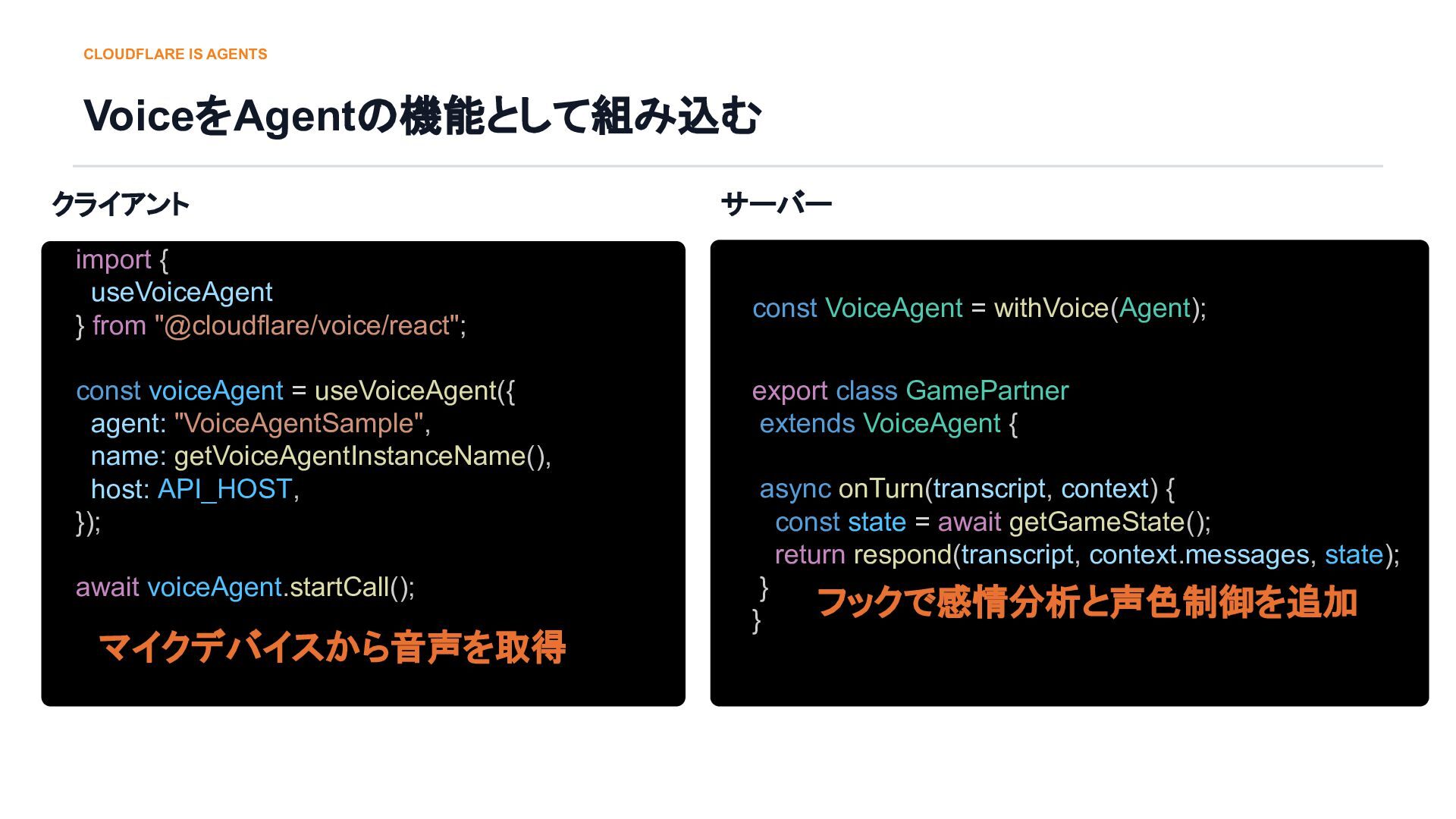 CLOUDFLARE IS AGENTS

VoiceをAgentの機能として組み込む

クライアント

import {
 useVoiceAgent
} from "@cloudflare/voice/react";

const voiceAgent = useVoiceAgent({
 agent: "VoiceAgentSample",
 name: getVoiceAgentInstanceName(),
 host: API_HOST,
});

await voiceAgent.startCall();

マイクデバイスから音声を取得

サーバー

const VoiceAgent = withVoice(Agent);

export class GamePartner
 extends VoiceAgent {

 async onTurn(transcript, context) {
  const state = await getGameState();
  return respond(transcript, context.messages, state);
 }
}

フックで感情分析と声色制御を追加